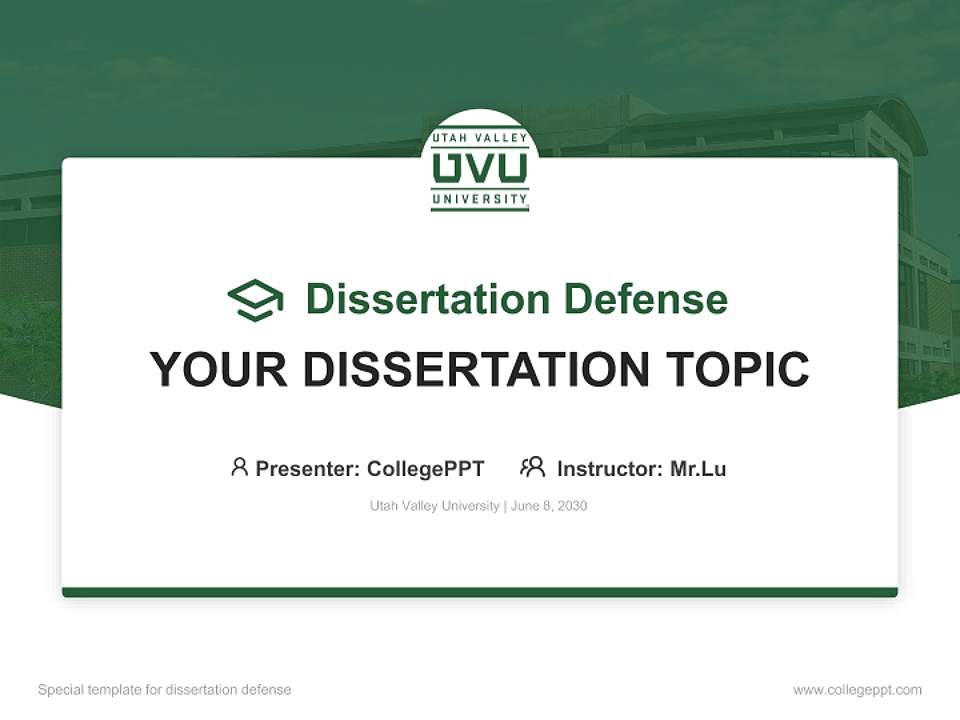 UTAH VALLEY
UVU
UNIVERSITY

Dissertation Defense

YOUR DISSERTATION TOPIC

Presenter: CollegePPT Instructor: Mr.Lu

Utah Valley University | June 8, 2030

Special template for dissertation defense

www.collegeppt.com